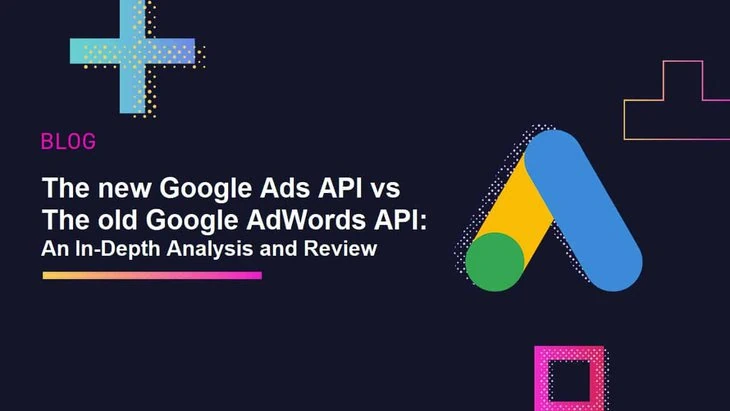 BLOG

The new Google Ads API vs The old Google AdWords API: An In-Depth Analysis and Review